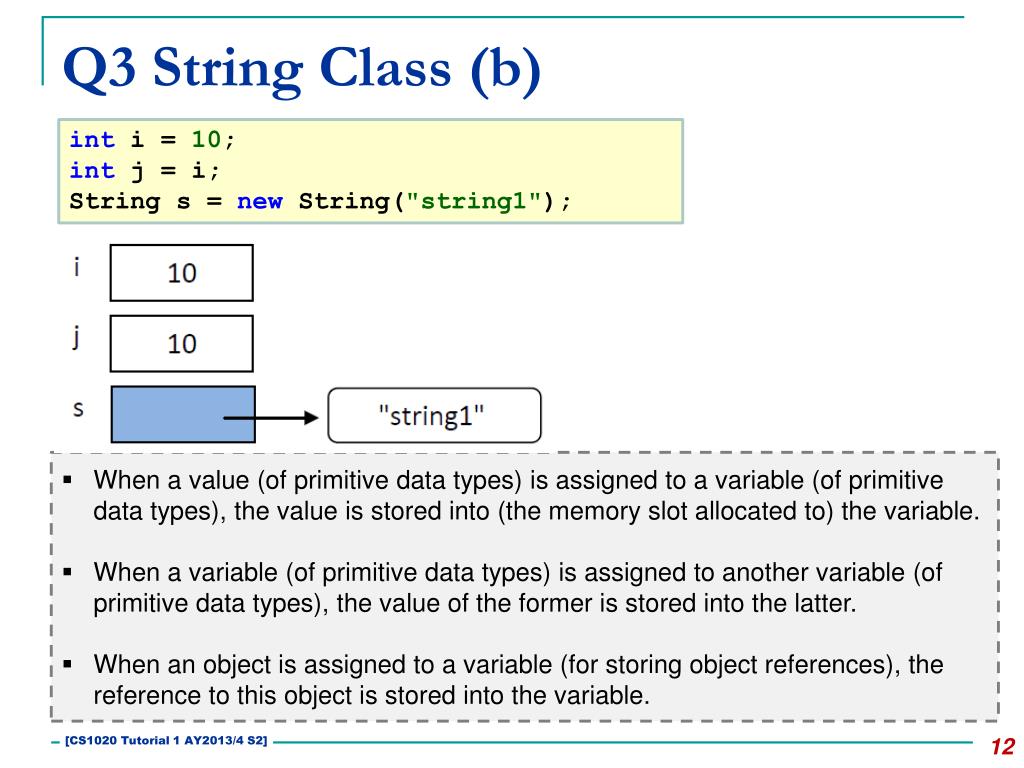 Q3 String Class (b)

int i = 10;
int j = i;
String s = new String("string1");

i 10

j 10

s

"string1"

▪ When a value (of primitive data types) is assigned to a variable (of primitive data types), the value is stored into (the memory slot allocated to) the variable.

▪ When a variable (of primitive data types) is assigned to another variable (of primitive data types), the value of the former is stored into the latter.

▪ When an object is assigned to a variable (for storing object references), the reference to this object is stored into the variable.

[CS1020 Tutorial 1 AY2013/4 S2]

12